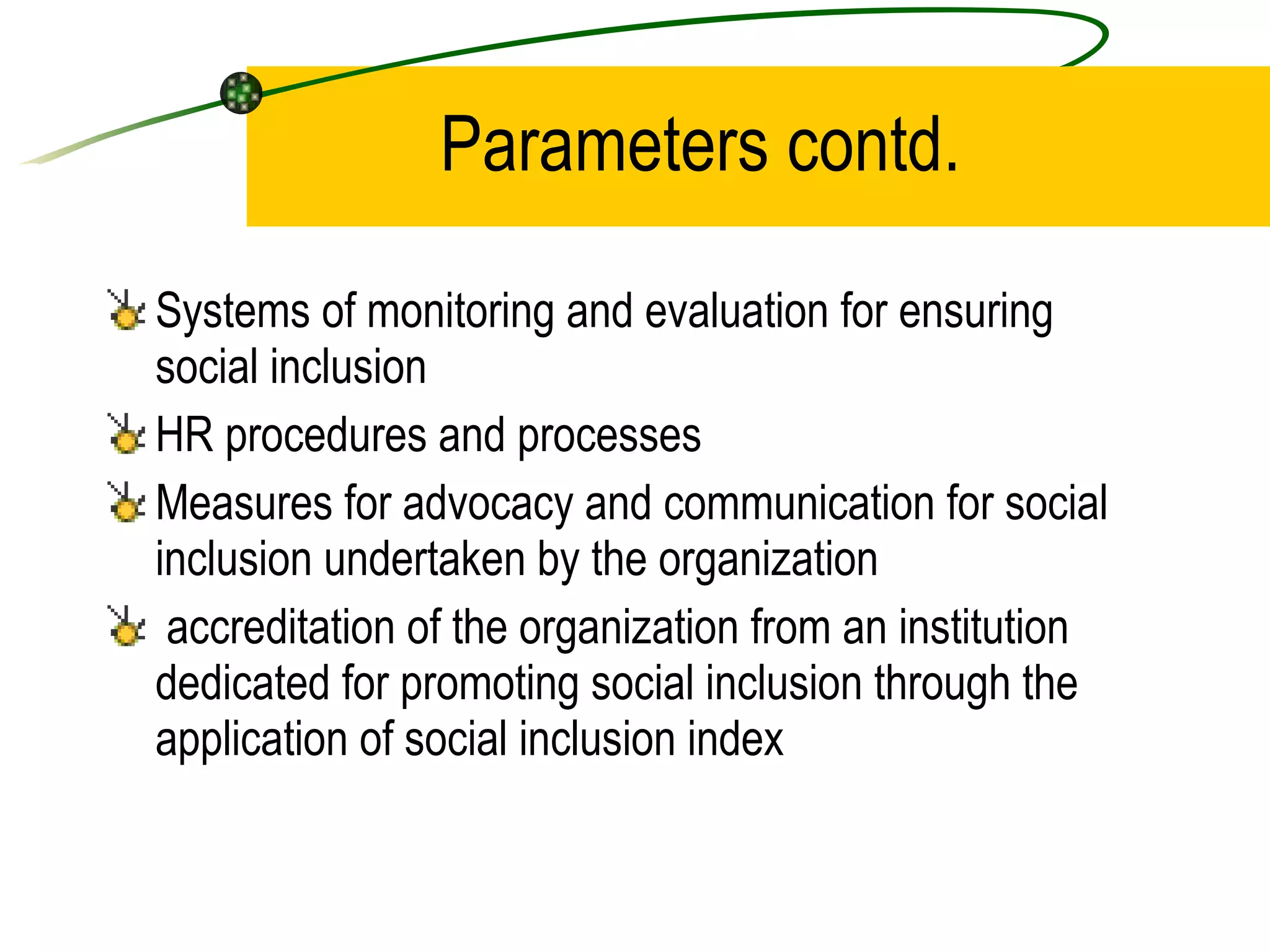 Parameters contd.

Systems of monitoring and evaluation for ensuring social inclusion

HR procedures and processes

Measures for advocacy and communication for social inclusion undertaken by the organization

accreditation of the organization from an institution dedicated for promoting social inclusion through the application of social inclusion index